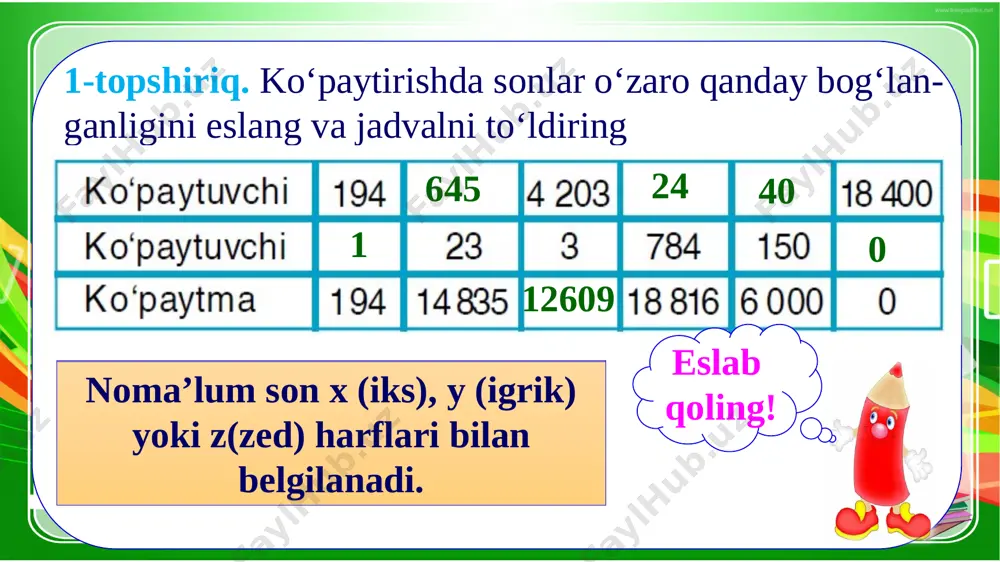 1-topshiriq. Ko‘paytirishda sonlar o‘zaro qanday bog‘langanligini eslang va jadvalni to‘ldiring

| Ko‘paytuvchi | 194 | 645 | 4 203 | 24 | 40 | 18 400 |
|---|---|---|---|---|---|---|
| Ko‘paytuvchi | 1 | 23 | 3 | 784 | 150 | 0 |
| Ko‘paytma | 194 | 14 835 | 12609 | 18 816 | 6 000 | 0 |

Noma’lum son x (iks), y (igrik) yoki z(zed) harflari bilan belgilanadi.

Eslab qoling!

FaylHub.uz